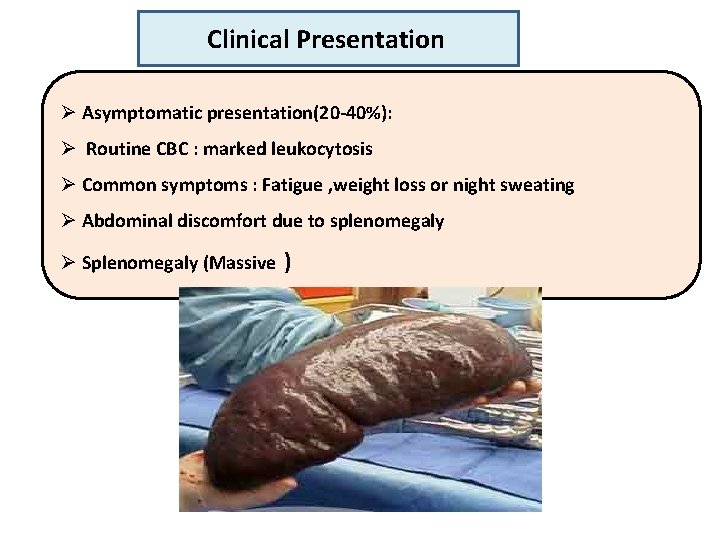 Clinical Presentation

➢ Asymptomatic presentation(20-40%):

➢ Routine CBC : marked leukocytosis

➢ Common symptoms : Fatigue ,weight loss or night sweating

➢ Abdominal discomfort due to splenomegaly

➢ Splenomegaly (Massive )